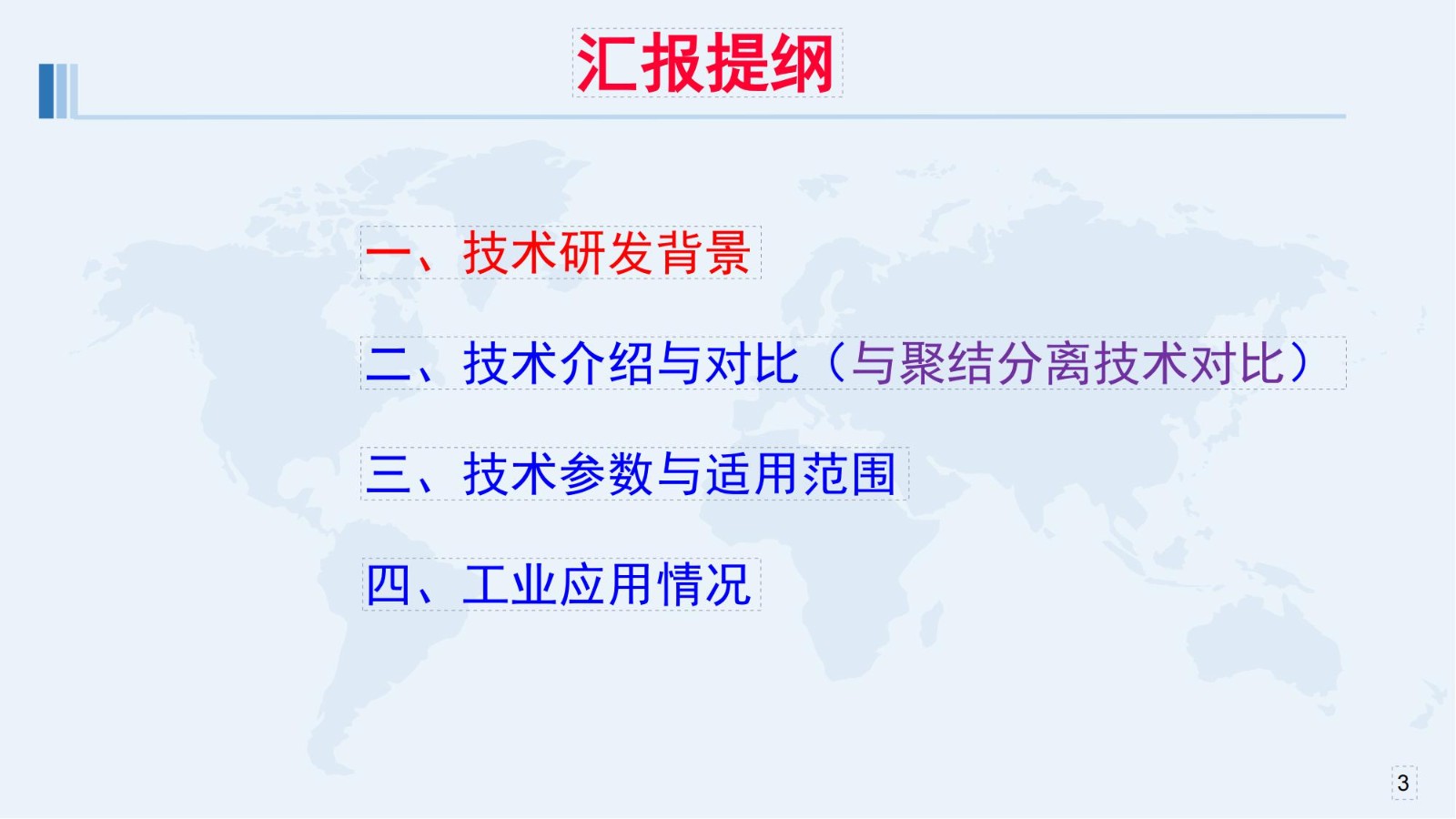 汇报提纲

一、技术研发背景

二、技术介绍与对比（与聚结分离技术对比）

三、技术参数与适用范围

四、工业应用情况

3